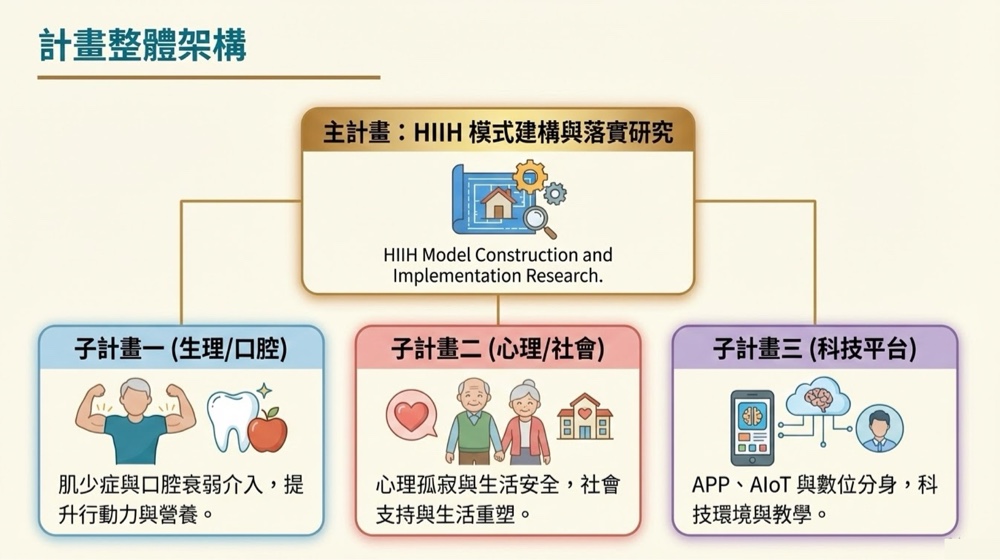 計畫整體架構

主計畫：HIIH 模式建構與落實研究

HIIH Model Construction and Implementation Research.

子計畫一 (生理/口腔)

肌少症與口腔衰弱介入，提升行動力與營養。

子計畫二 (心理/社會)

心理孤寂與生活安全，社會支持與生活重塑。

子計畫三 (科技平台)

APP、AIoT 與數位分身，科技環境與教學。